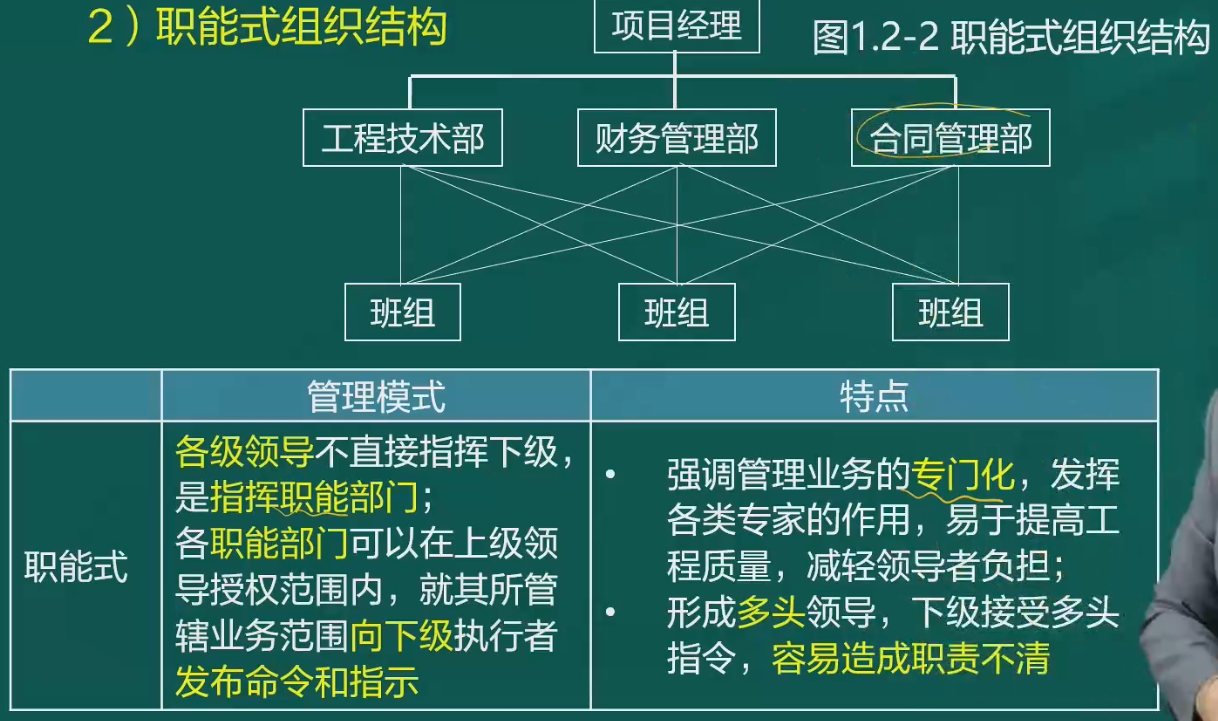 2）职能式组织结构

项目经理

图1.2-2 职能式组织结构

工程技术部　财务管理部　合同管理部

班组　班组　班组

| | 管理模式 | 特点 |
|---|---|---|
| 职能式 | 各级领导不直接指挥下级，是指挥职能部门；各职能部门可以在上级领导授权范围内，就其所管辖业务范围向下级执行者发布命令和指示 | • 强调管理业务的专门化，发挥各类专家的作用，易于提高工程质量，减轻领导者负担；• 形成多头领导，下级接受多头指令，容易造成职责不清 |